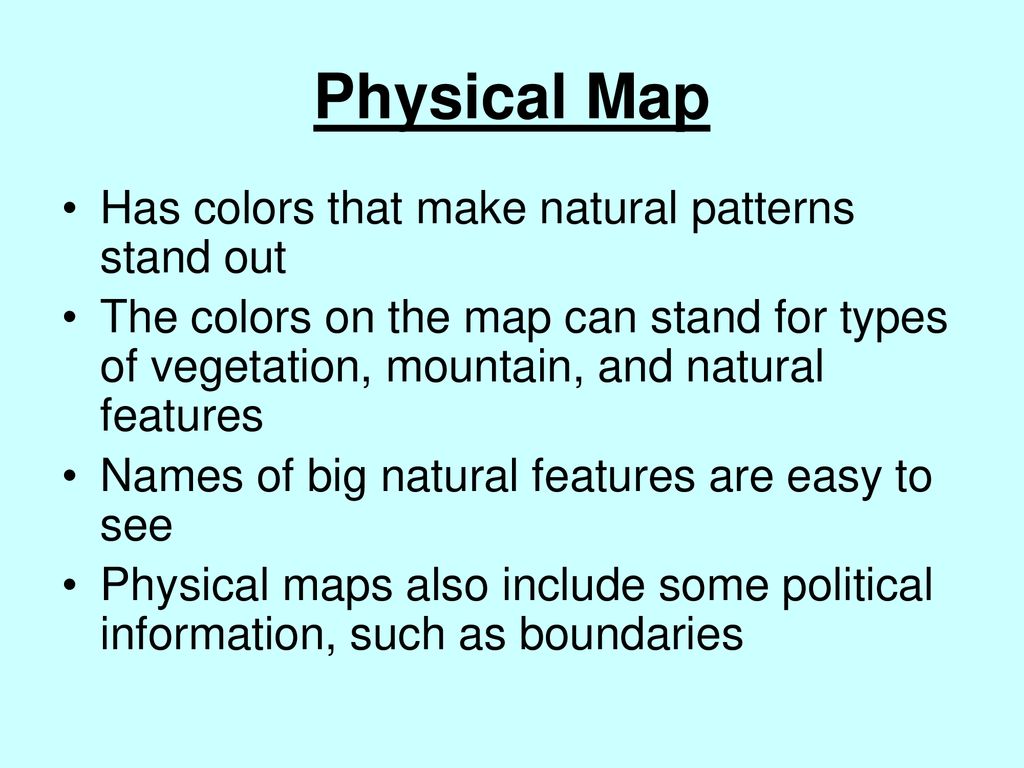 Physical Map

• Has colors that make natural patterns stand out
• The colors on the map can stand for types of vegetation, mountain, and natural features
• Names of big natural features are easy to see
• Physical maps also include some political information, such as boundaries